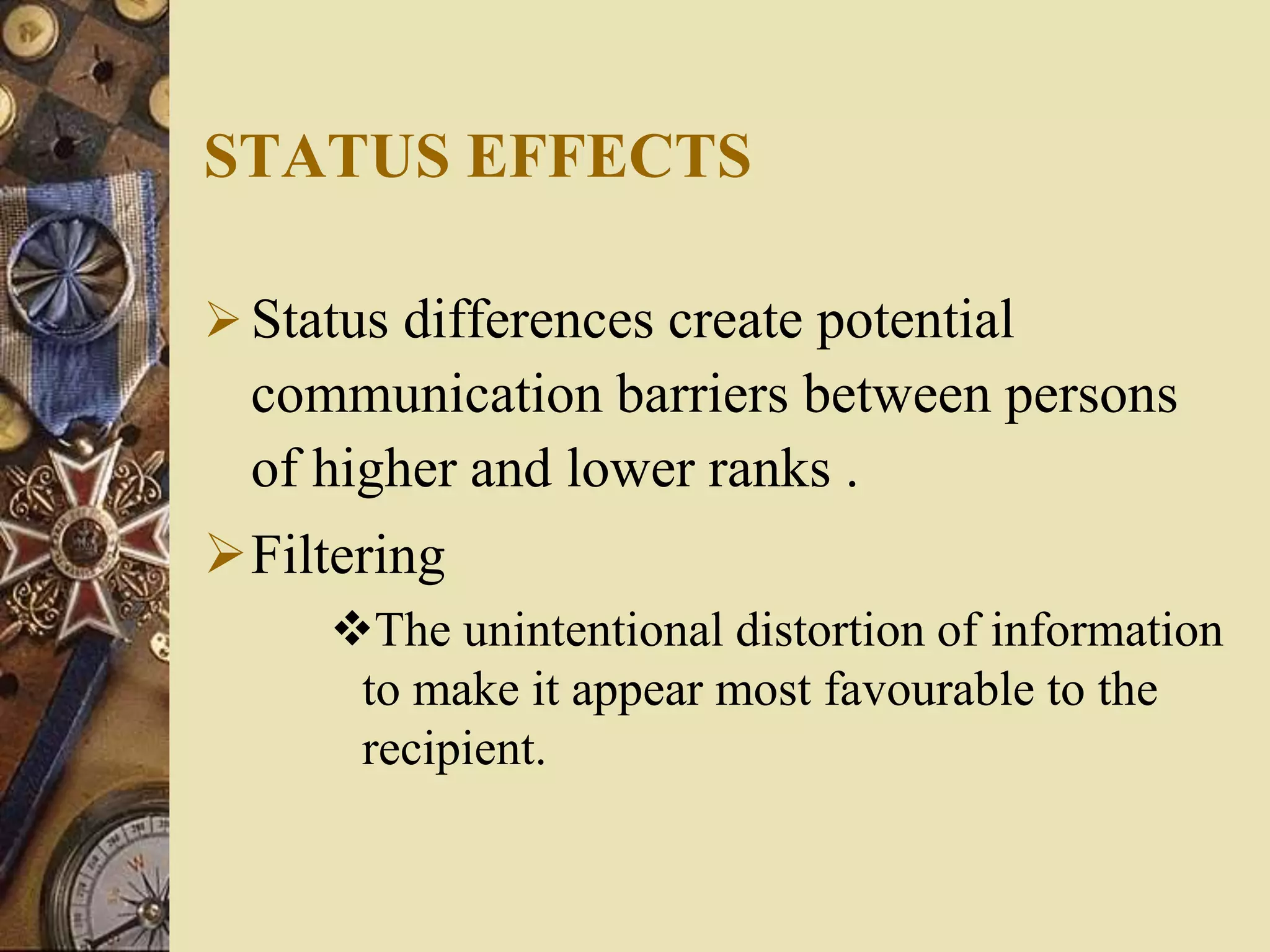 STATUS EFFECTS

➢ Status differences create potential communication barriers between persons of higher and lower ranks .

➢ Filtering

❖ The unintentional distortion of information to make it appear most favourable to the recipient.